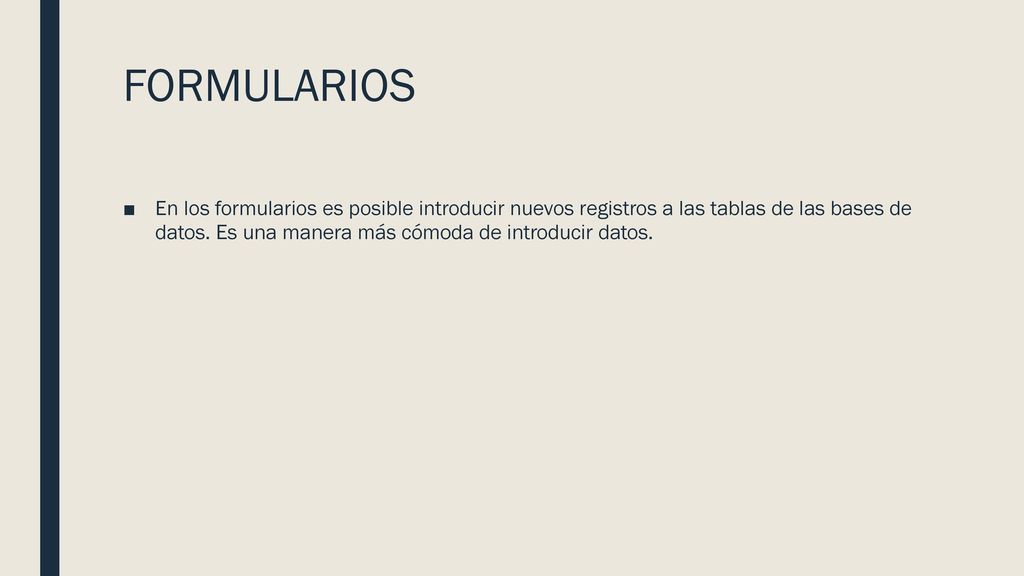 FORMULARIOS

■ En los formularios es posible introducir nuevos registros a las tablas de las bases de datos. Es una manera más cómoda de introducir datos.